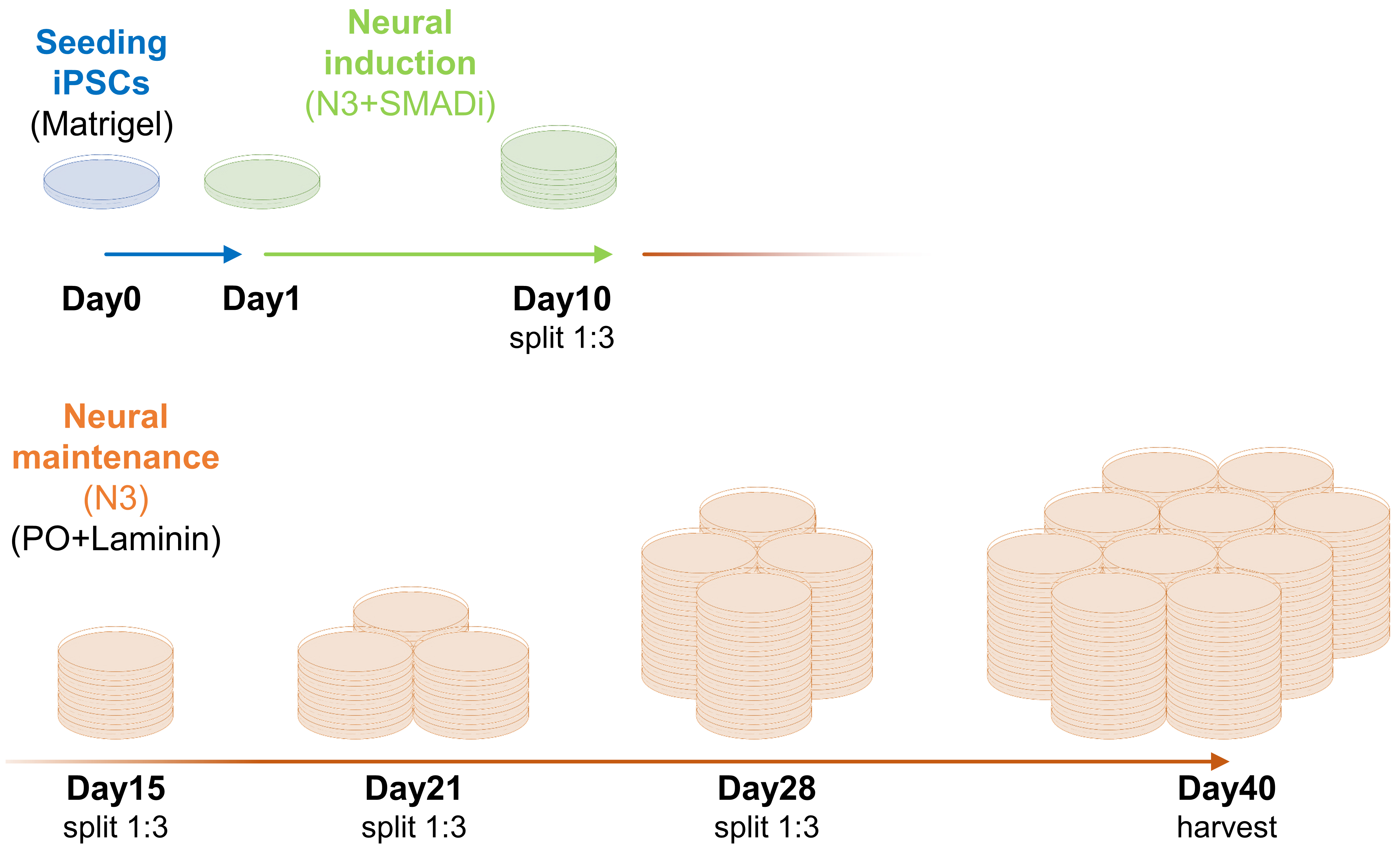 Seeding iPSCs
(Matrigel)

Neural induction
(N3+SMADi)

Day0

Day1

Day10
split 1:3

Neural maintenance
(N3)
(PO+Laminin)

Day15
split 1:3

Day21
split 1:3

Day28
split 1:3

Day40
harvest